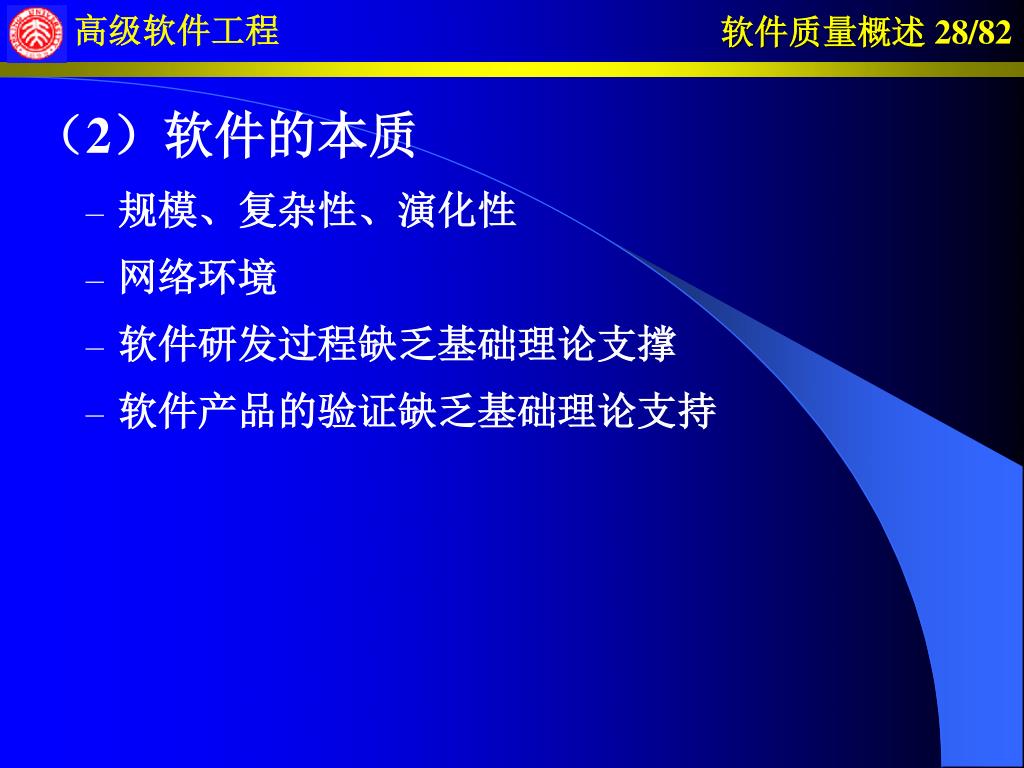 高级软件工程

软件质量概述 28/82

（2）软件的本质

– 规模、复杂性、演化性

– 网络环境

– 软件研发过程缺乏基础理论支撑

– 软件产品的验证缺乏基础理论支持